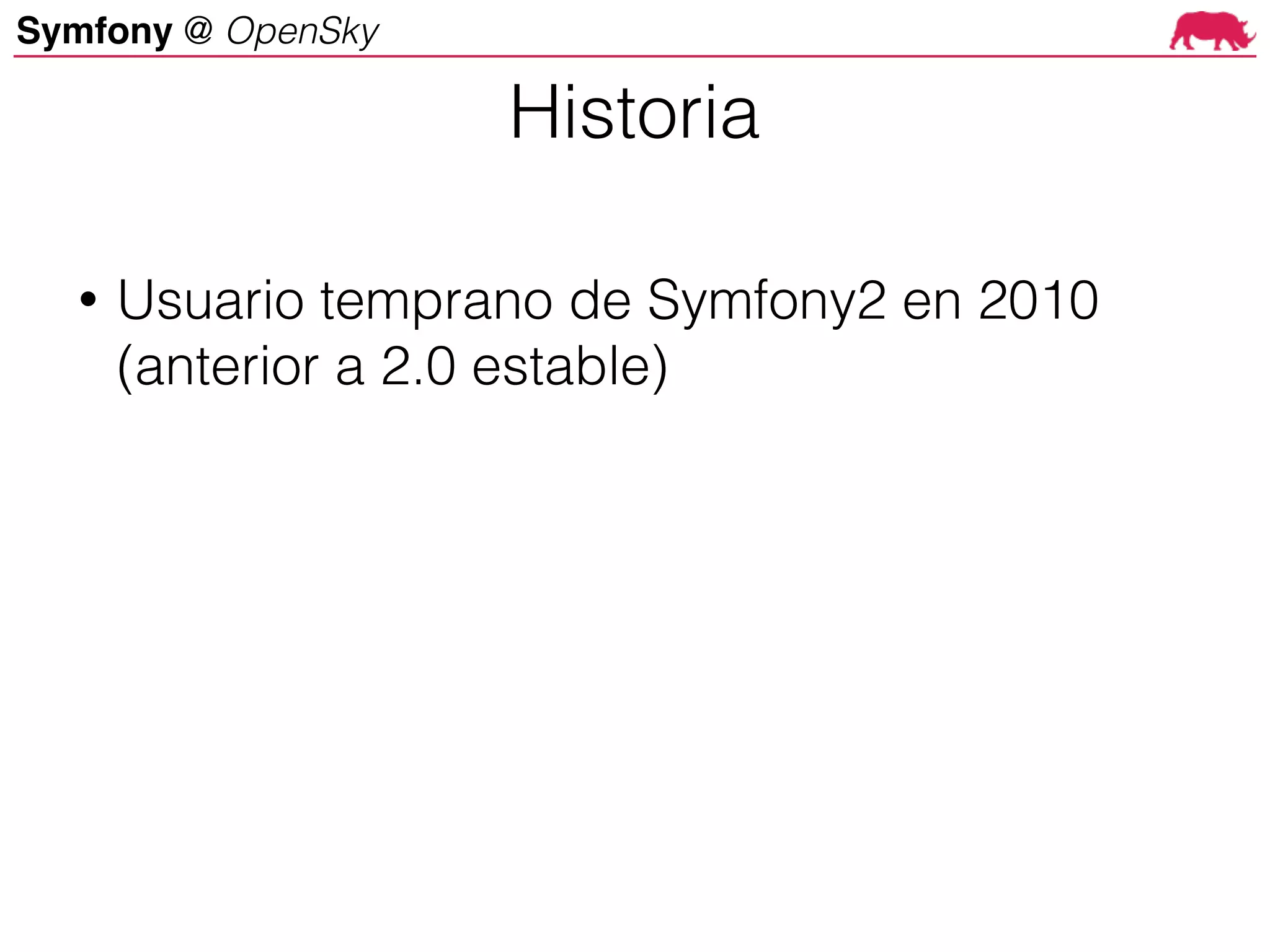 Symfony @ OpenSky

Historia

• Usuario temprano de Symfony2 en 2010 (anterior a 2.0 estable)